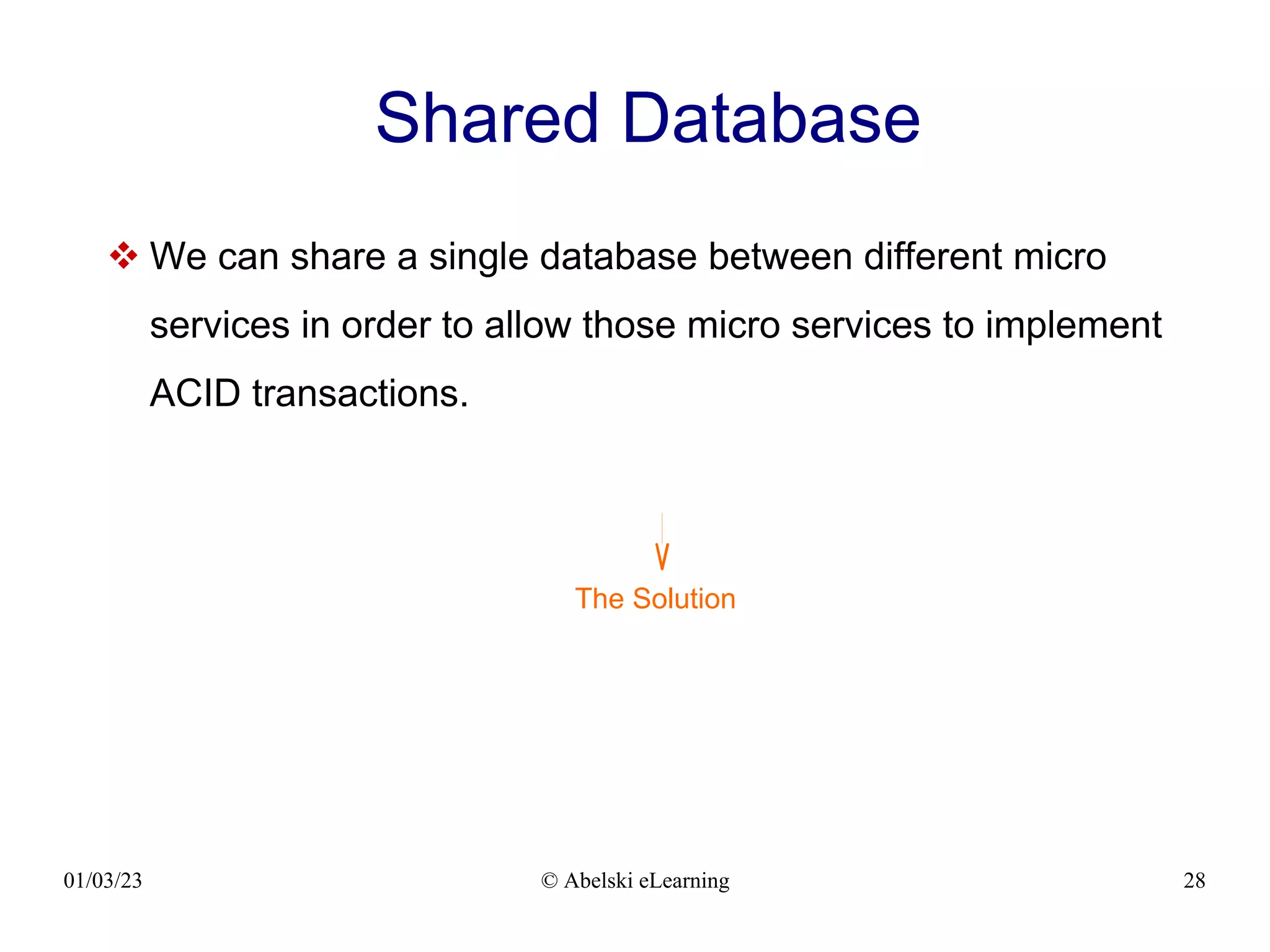 Shared Database

❖ We can share a single database between different micro services in order to allow those micro services to implement ACID transactions.

The Solution

01/03/23 © Abelski eLearning 28